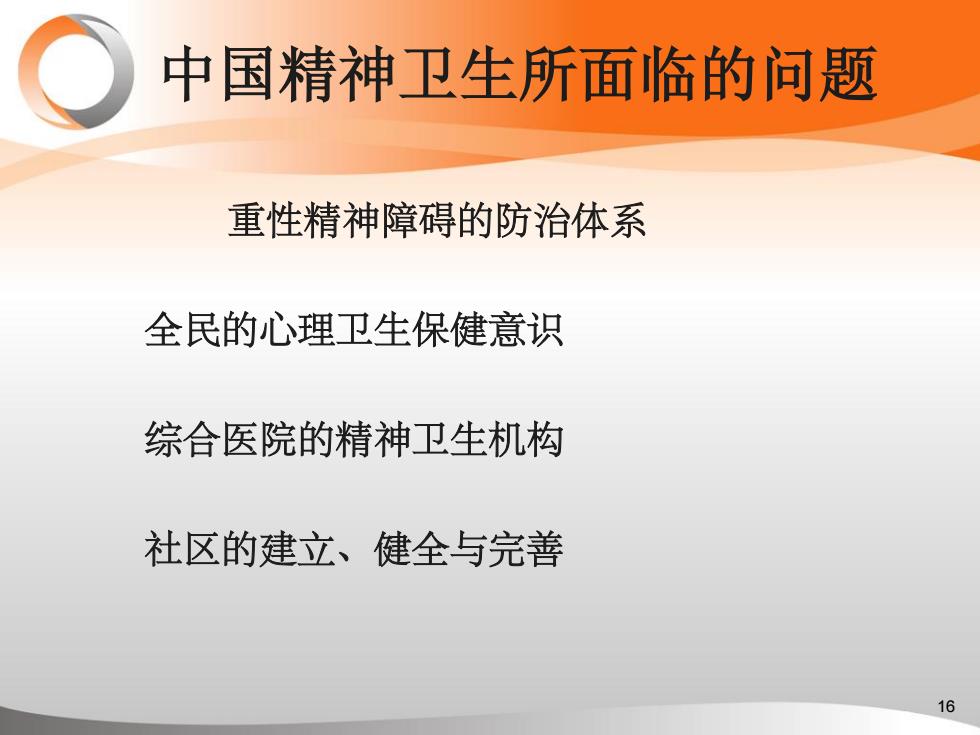 中国精神卫生所面临的问题

重性精神障碍的防治体系

全民的心理卫生保健意识

综合医院的精神卫生机构

社区的建立、健全与完善

16